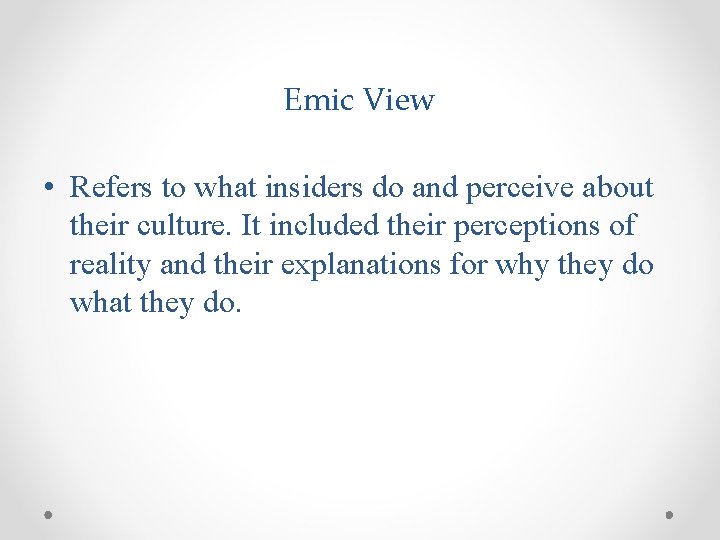 Emic View

• Refers to what insiders do and perceive about their culture. It included their perceptions of reality and their explanations for why they do what they do.